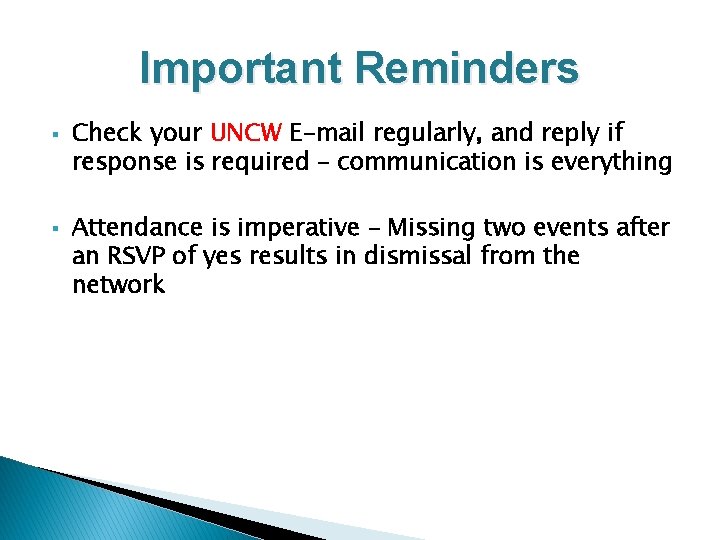 Important Reminders

▪ Check your UNCW E-mail regularly, and reply if response is required – communication is everything

▪ Attendance is imperative – Missing two events after an RSVP of yes results in dismissal from the network